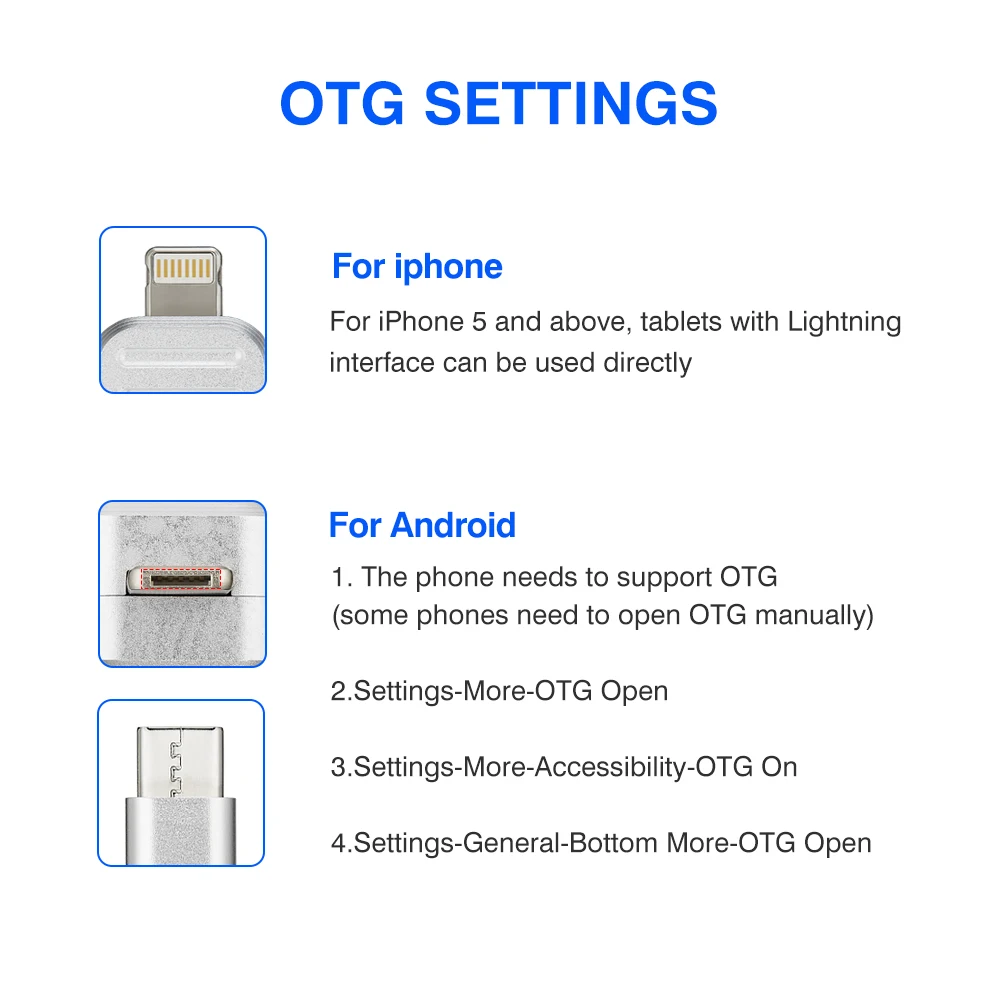 OTG SETTINGS

For iphone

For iPhone 5 and above, tablets with Lightning interface can be used directly

For Android

1. The phone needs to support OTG (some phones need to open OTG manually)

2.Settings-More-OTG Open

3.Settings-More-Accessibility-OTG On

4.Settings-General-Bottom More-OTG Open